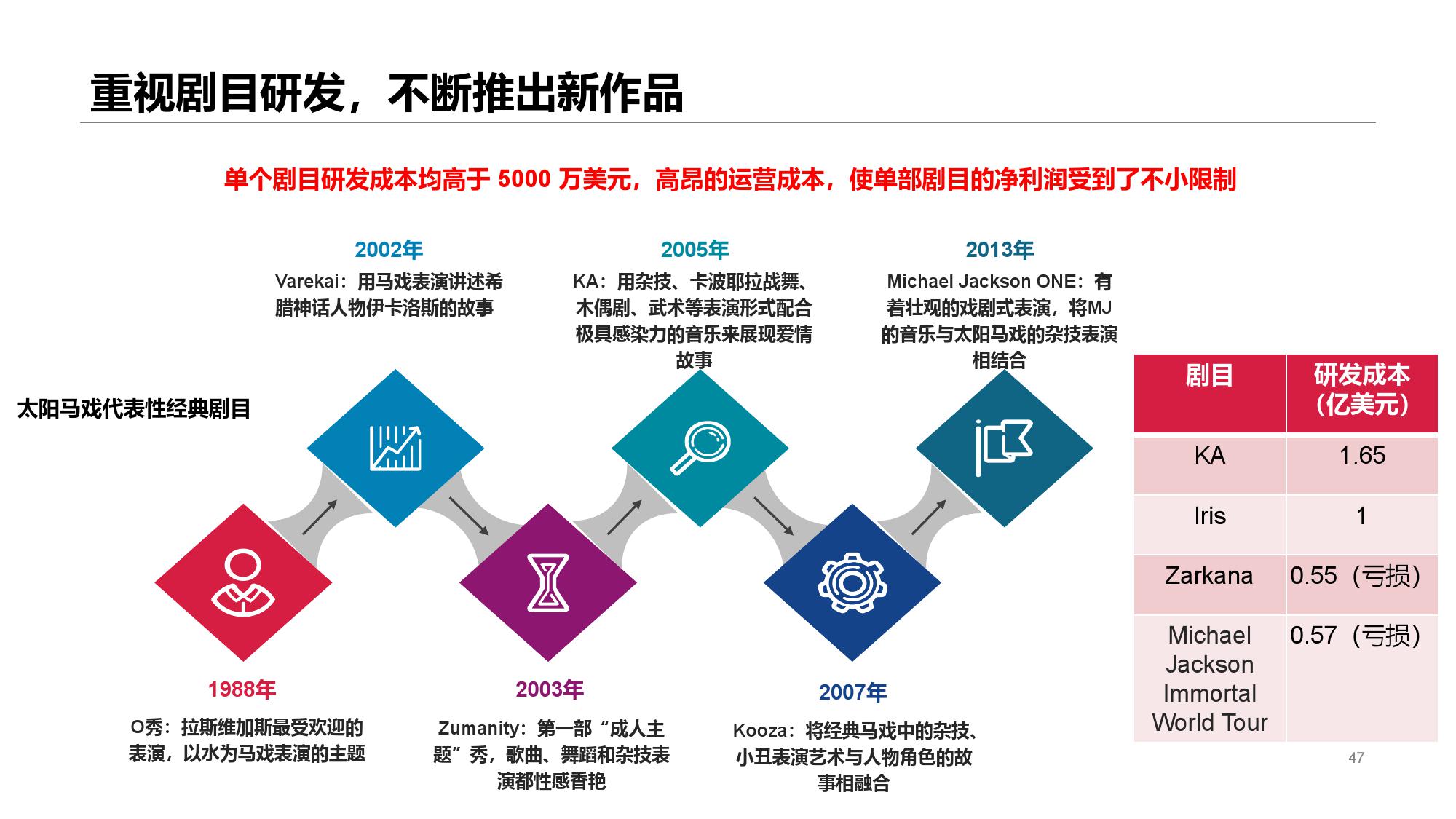 重视剧目研发，不断推出新作品

单个剧目研发成本均高于 5000 万美元，高昂的运营成本，使单部剧目的净利润受到了不小限制

太阳马戏代表性经典剧目

2002年
Varekai：用马戏表演讲述希腊神话人物伊卡洛斯的故事

2005年
KA：用杂技、卡波耶拉战舞、木偶剧、武术等表演形式配合极具感染力的音乐来展现爱情故事

2013年
Michael Jackson ONE：有着壮观的戏剧式表演，将MJ的音乐与太阳马戏的杂技表演相结合

1988年
O秀：拉斯维加斯最受欢迎的表演，以水为马戏表演的主题

2003年
Zumanity：第一部“成人主题”秀，歌曲、舞蹈和杂技表演都性感香艳

2007年
Kooza：将经典马戏中的杂技、小丑表演艺术与人物角色的故事相融合

| 剧目 | 研发成本（亿美元） |
|---|---|
| KA | 1.65 |
| Iris | 1 |
| Zarkana | 0.55（亏损） |
| Michael Jackson Immortal World Tour | 0.57（亏损） |

47